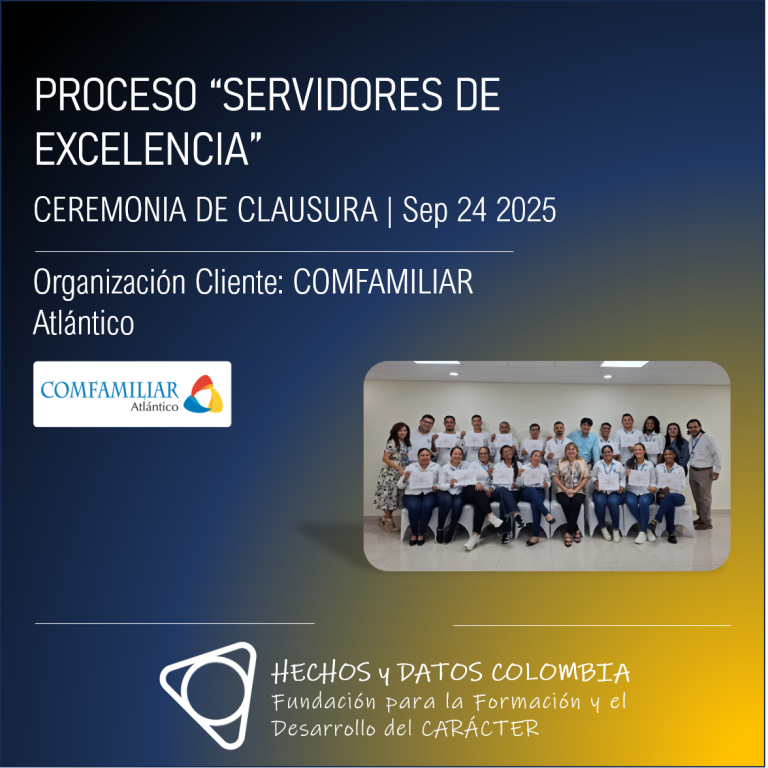 PROCESO “SERVIDORES DE EXCELENCIA”

CEREMONIA DE CLAUSURA | Sep 24 2025

Organización Cliente: COMFAMILIAR Atlántico

COMFAMILIAR
Atlántico

HECHOS y DATOS COLOMBIA
Fundación para la Formación y el Desarrollo del CARÁCTER